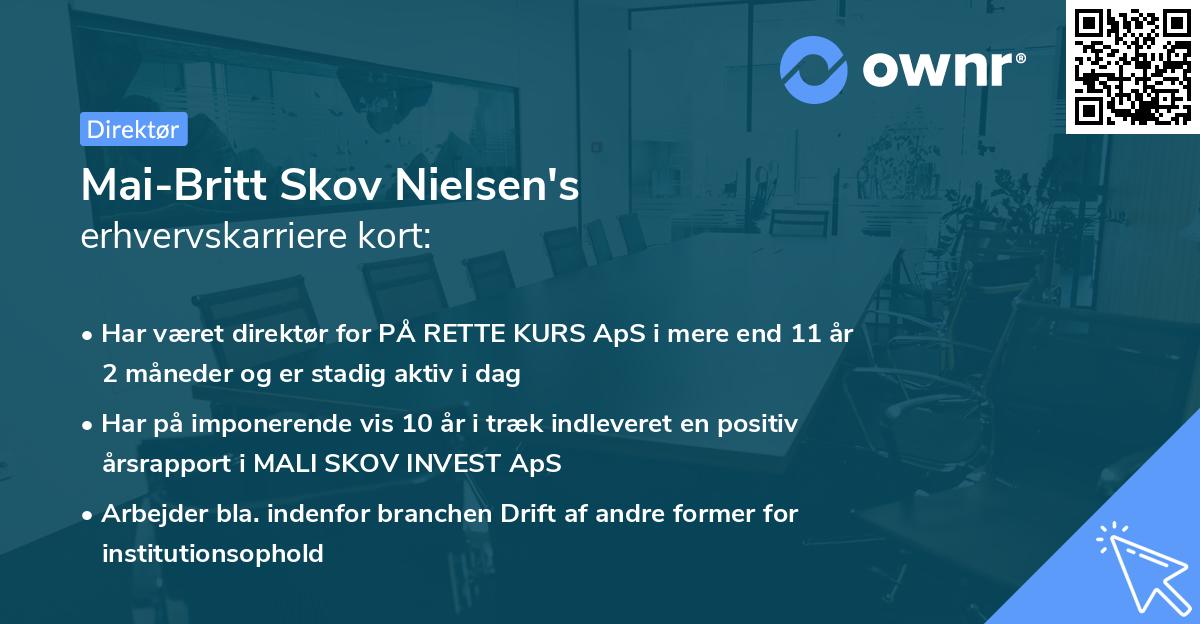 ownr®

Direktør

Mai-Britt Skov Nielsen's
erhvervskarriere kort:

• Har været direktør for PÅ RETTE KURS ApS i mere end 11 år 2 måneder og er stadig aktiv i dag

• Har på imponerende vis 10 år i træk indleveret en positiv årsrapport i MALI SKOV INVEST ApS

• Arbejder bla. indenfor branchen Drift af andre former for institutionsophold